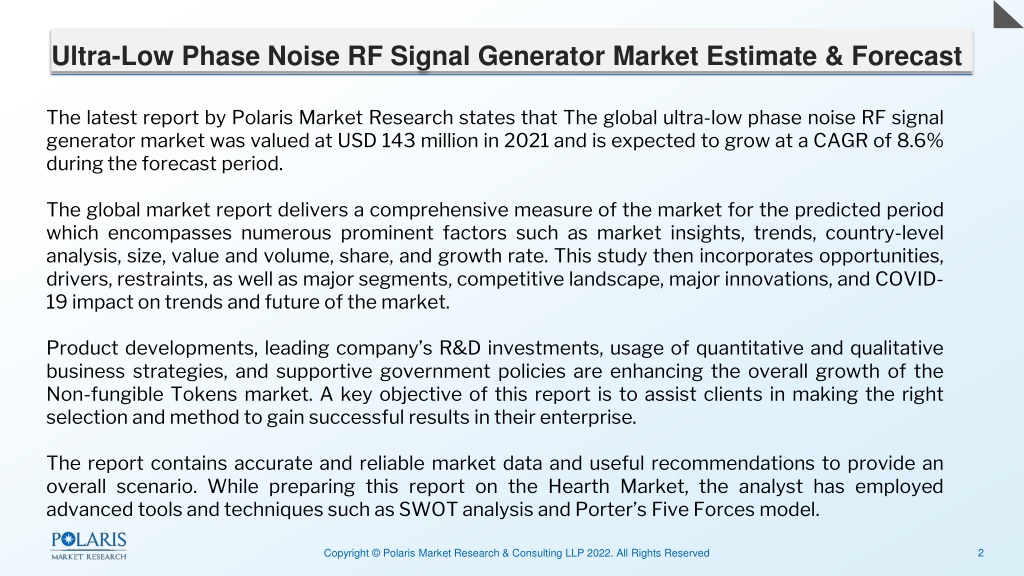 Ultra-Low Phase Noise RF Signal Generator Market Estimate & Forecast

The latest report by Polaris Market Research states that The global ultra-low phase noise RF signal generator market was valued at USD 143 million in 2021 and is expected to grow at a CAGR of 8.6% during the forecast period.

The global market report delivers a comprehensive measure of the market for the predicted period which encompasses numerous prominent factors such as market insights, trends, country-level analysis, size, value and volume, share, and growth rate. This study then incorporates opportunities, drivers, restraints, as well as major segments, competitive landscape, major innovations, and COVID-19 impact on trends and future of the market.

Product developments, leading company's R&D investments, usage of quantitative and qualitative business strategies, and supportive government policies are enhancing the overall growth of the Non-fungible Tokens market. A key objective of this report is to assist clients in making the right selection and method to gain successful results in their enterprise.

The report contains accurate and reliable market data and useful recommendations to provide an overall scenario. While preparing this report on the Hearth Market, the analyst has employed advanced tools and techniques such as SWOT analysis and Porter's Five Forces model.

POLARIS
MARKET RESEARCH

Copyright © Polaris Market Research & Consulting LLP 2022. All Rights Reserved

2